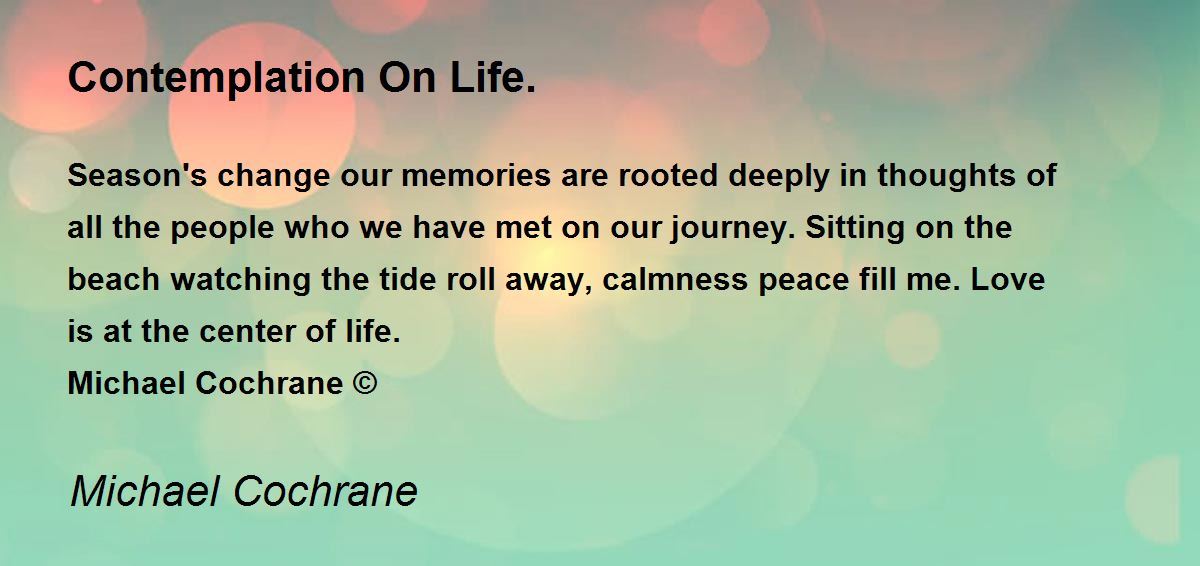 Contemplation On Life.

Season's change our memories are rooted deeply in thoughts of all the people who we have met on our journey. Sitting on the beach watching the tide roll away, calmness peace fill me. Love is at the center of life.
Michael Cochrane ©

Michael Cochrane